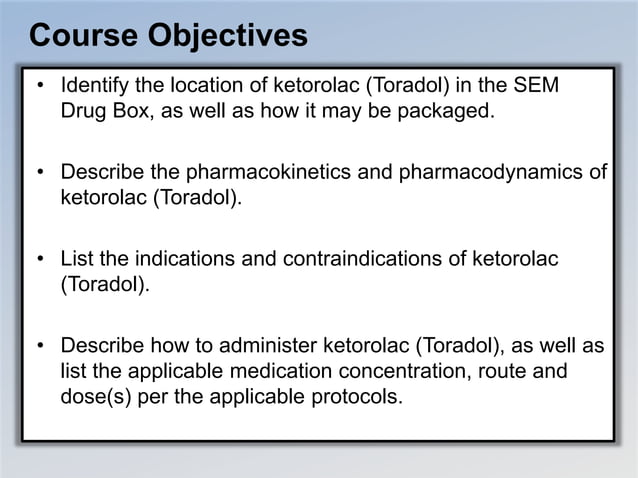 Course Objectives

• Identify the location of ketorolac (Toradol) in the SEM Drug Box, as well as how it may be packaged.

• Describe the pharmacokinetics and pharmacodynamics of ketorolac (Toradol).

• List the indications and contraindications of ketorolac (Toradol).

• Describe how to administer ketorolac (Toradol), as well as list the applicable medication concentration, route and dose(s) per the applicable protocols.